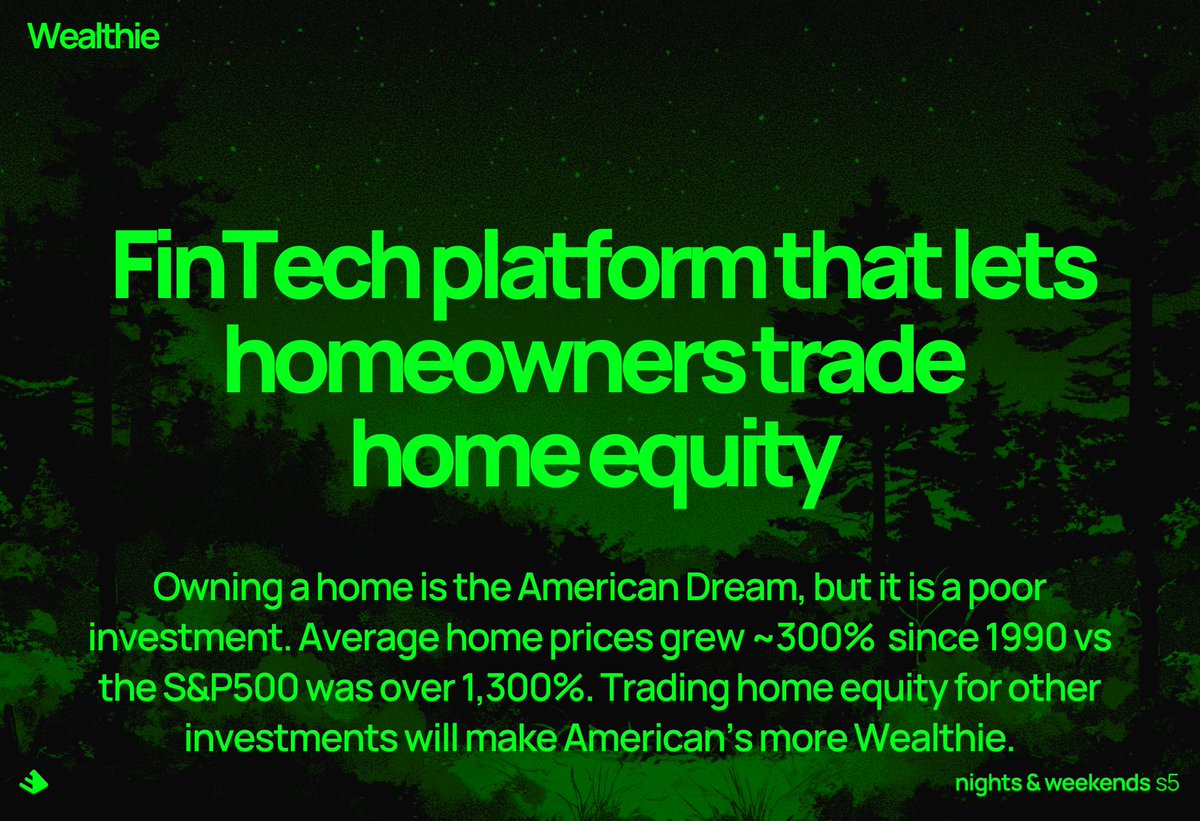 Wealthie

FinTech platform that lets homeowners trade home equity

Owning a home is the American Dream, but it is a poor investment. Average home prices grew ~300% since 1990 vs the S&P500 was over 1,300%. Trading home equity for other investments will make American's more Wealthie.

nights & weekends s5